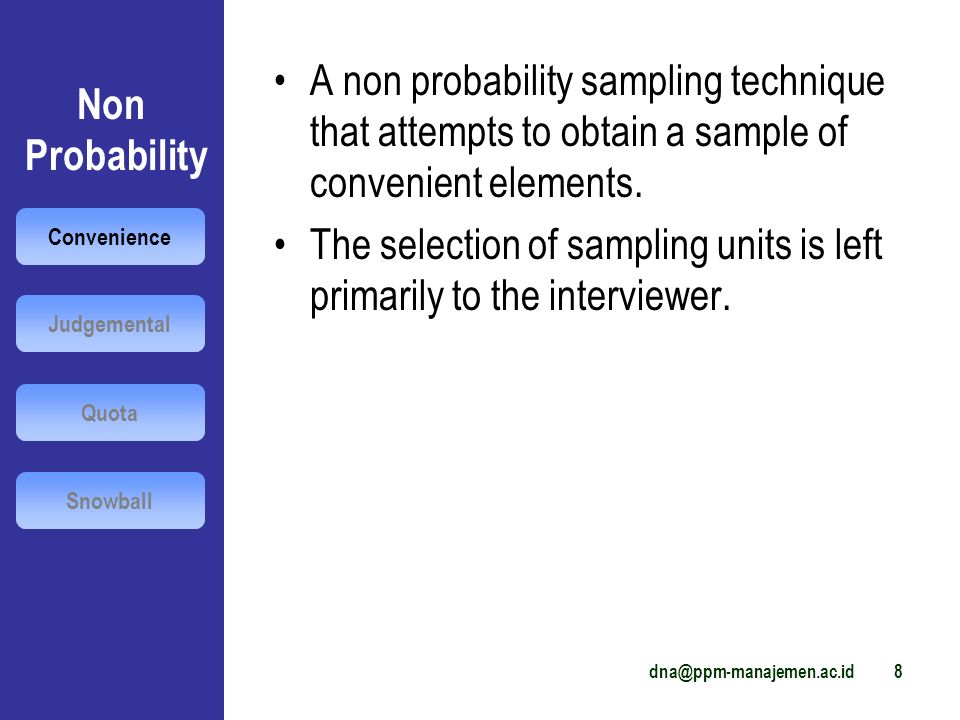 Non Probability

Convenience

Judgemental

Quota

Snowball

• A non probability sampling technique that attempts to obtain a sample of convenient elements.

• The selection of sampling units is left primarily to the interviewer.

dna@ppm-manajemen.ac.id 8